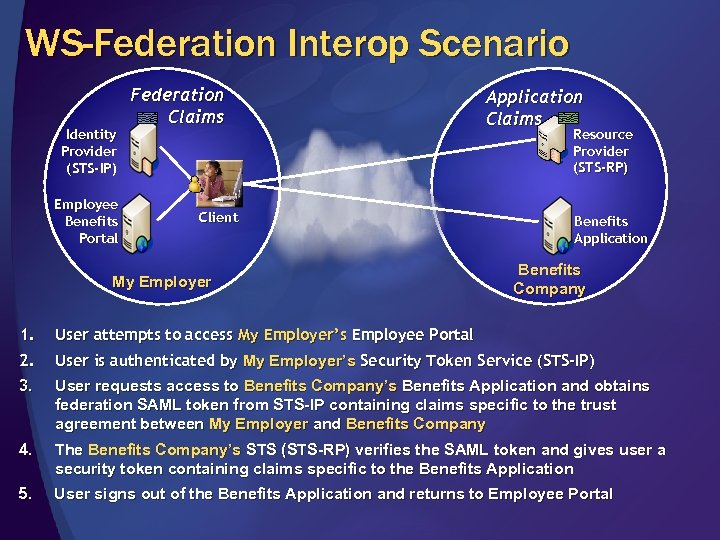 WS-Federation Interop Scenario

Federation Claims

Identity Provider (STS-IP)

Employee Benefits Portal

Client

My Employer

Application Claims

Resource Provider (STS-RP)

Benefits Application

Benefits Company

1. User attempts to access My Employer's Employee Portal
2. User is authenticated by My Employer's Security Token Service (STS-IP)
3. User requests access to Benefits Company's Benefits Application and obtains federation SAML token from STS-IP containing claims specific to the trust agreement between My Employer and Benefits Company
4. The Benefits Company's STS (STS-RP) verifies the SAML token and gives user a security token containing claims specific to the Benefits Application
5. User signs out of the Benefits Application and returns to Employee Portal